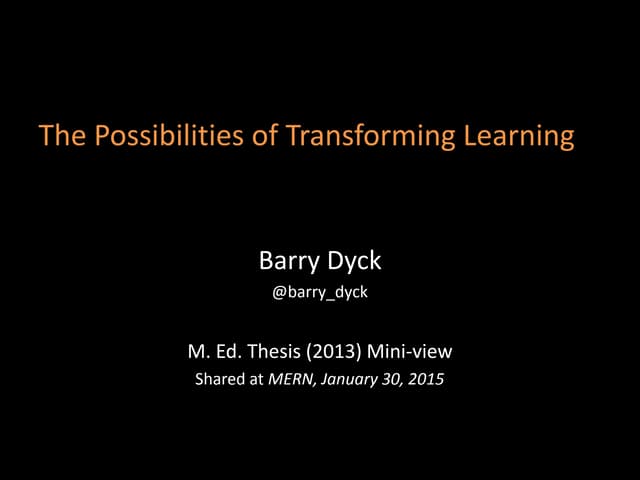 The Possibilities of Transforming Learning

Barry Dyck

@barry_dyck

M. Ed. Thesis (2013) Mini-view

Shared at MERN, January 30, 2015